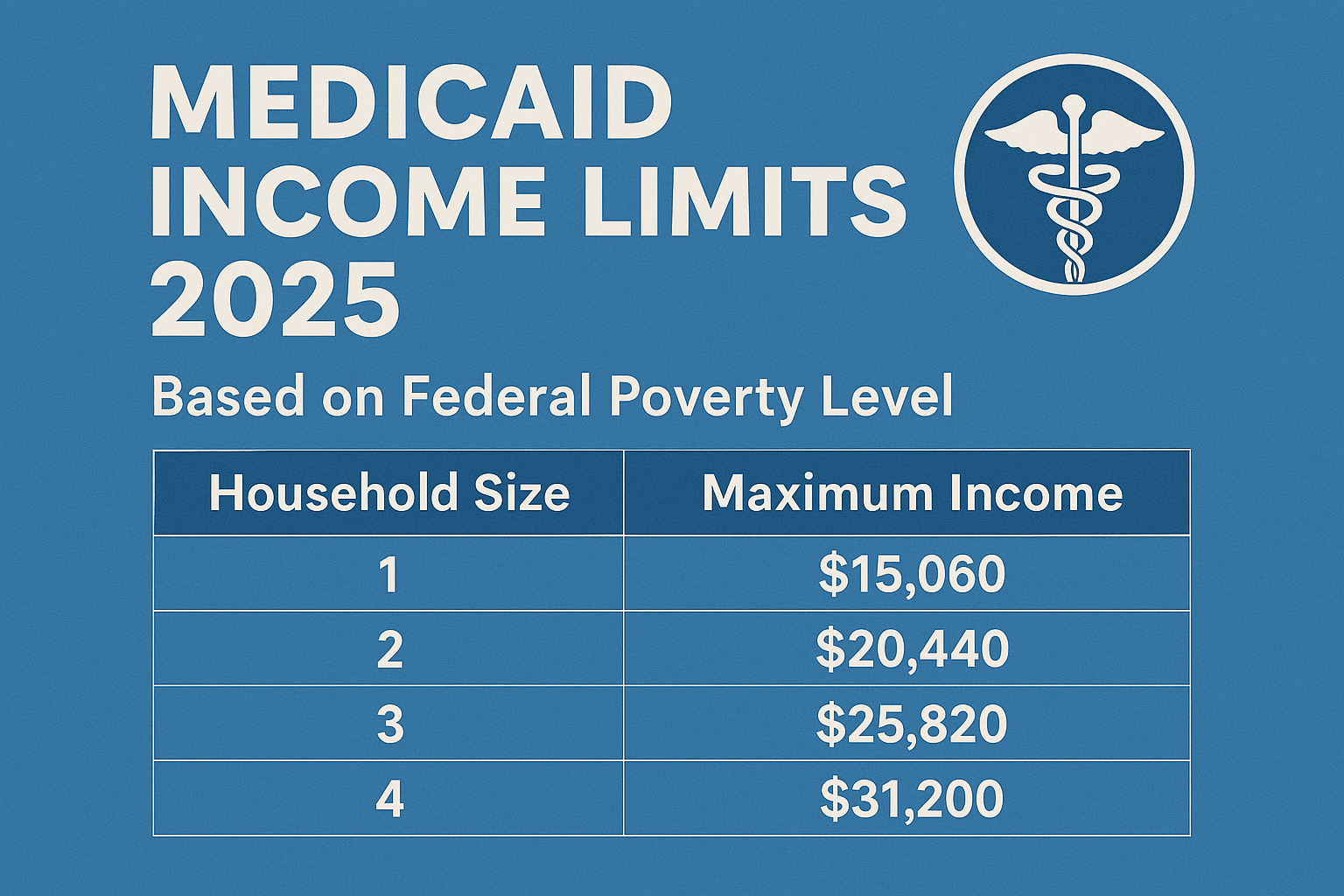 MEDICAID INCOME LIMITS 2025

Based on Federal Poverty Level

| Household Size | Maximum Income |
|---|---|
| 1 | \$15,060 |
| 2 | \$20,440 |
| 3 | \$25,820 |
| 4 | \$31,200 |